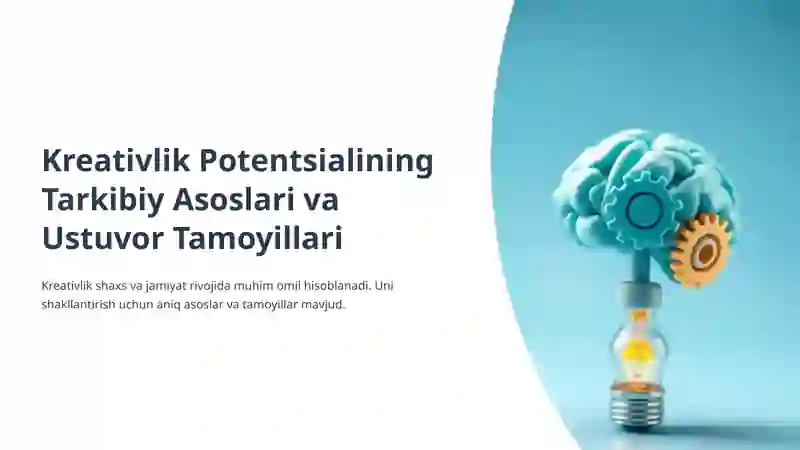 Kreativlik Potentsialining Tarkibiy Asoslari va Ustuvor Tamoyillari

Kreativlik shaxs va jamiyat rivojida muhim omil hisoblanadi. Uni shakllantirish uchun aniq asoslar va tamoyillar mavjud.